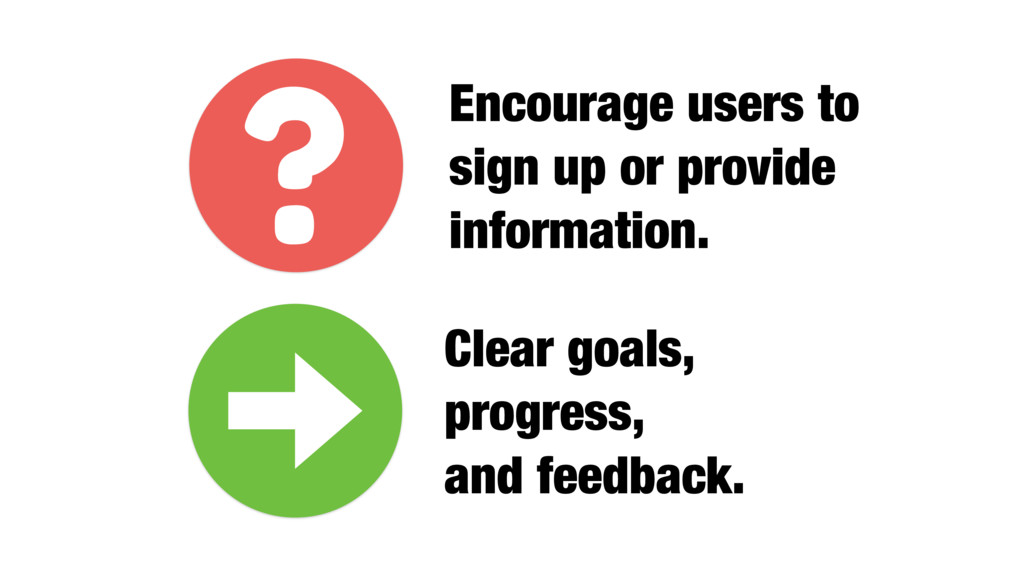 ?

Encourage users to sign up or provide information.

Clear goals,
progress,
and feedback.